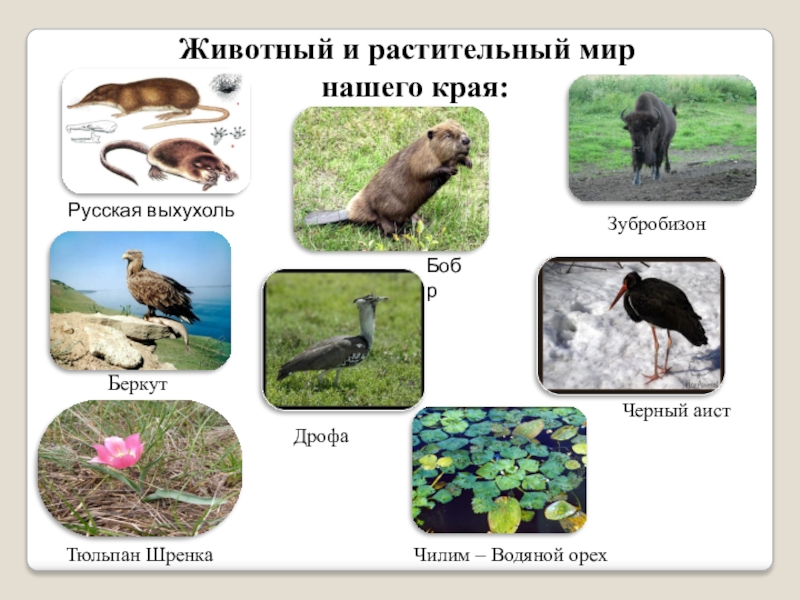 Животный и растительный мир нашего края:

Русская выхухоль

Бобр

Зубробизон

Беркут

Дрофа

Черный аист

Тюльпан Шренка

Чилим – Водяной орех